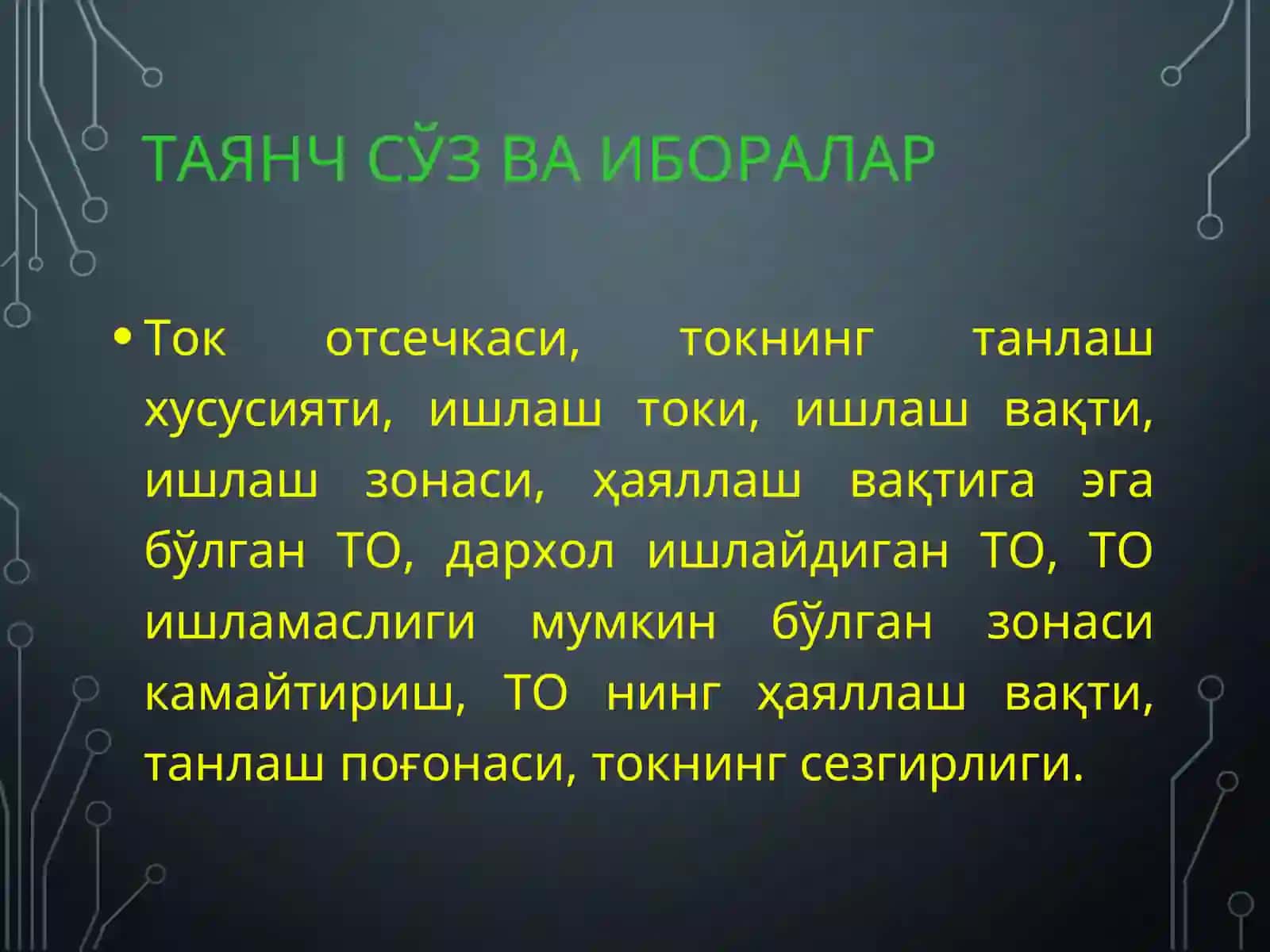 ТАЯНЧ СЎЗ ВА ИБОРАЛАР

• Ток отсечкаси, токнинг танлаш хусусияти, ишлаш токи, ишлаш вақти, ишлаш зонаси, ҳаяллаш вақтига эга бўлган ТО, дархол ишлайдиган ТО, ТО ишламаслиги мумкин бўлган зонаси камайтириш, ТО нинг ҳаяллаш вақти, танлаш поғонаси, токнинг сезгирлиги.